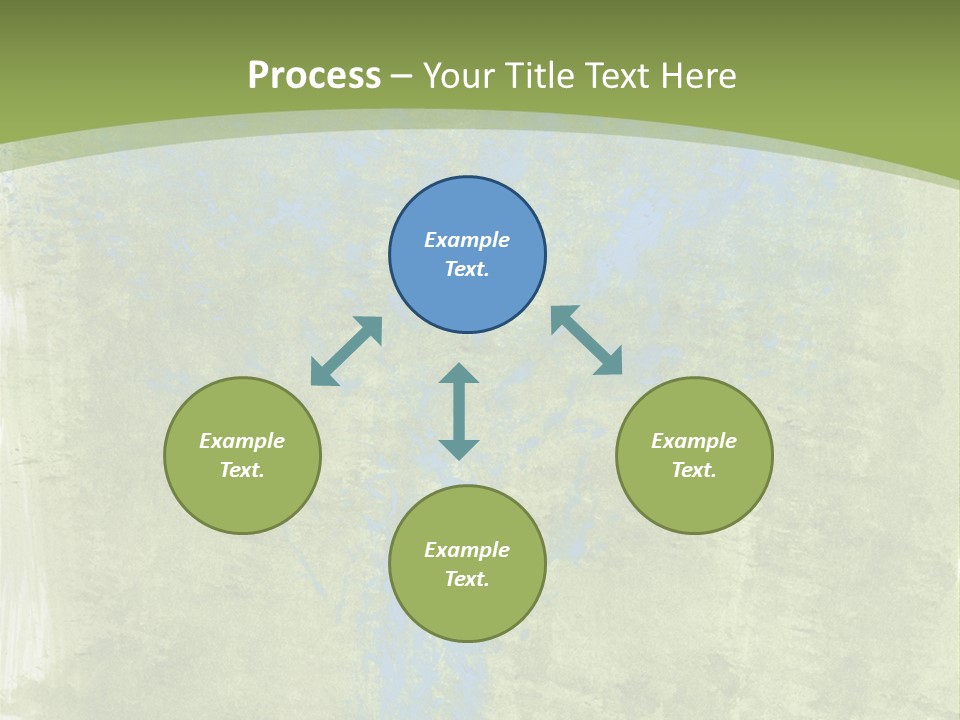 Process – Your Title Text Here

Example Text.

Example Text.

Example Text.

Example Text.